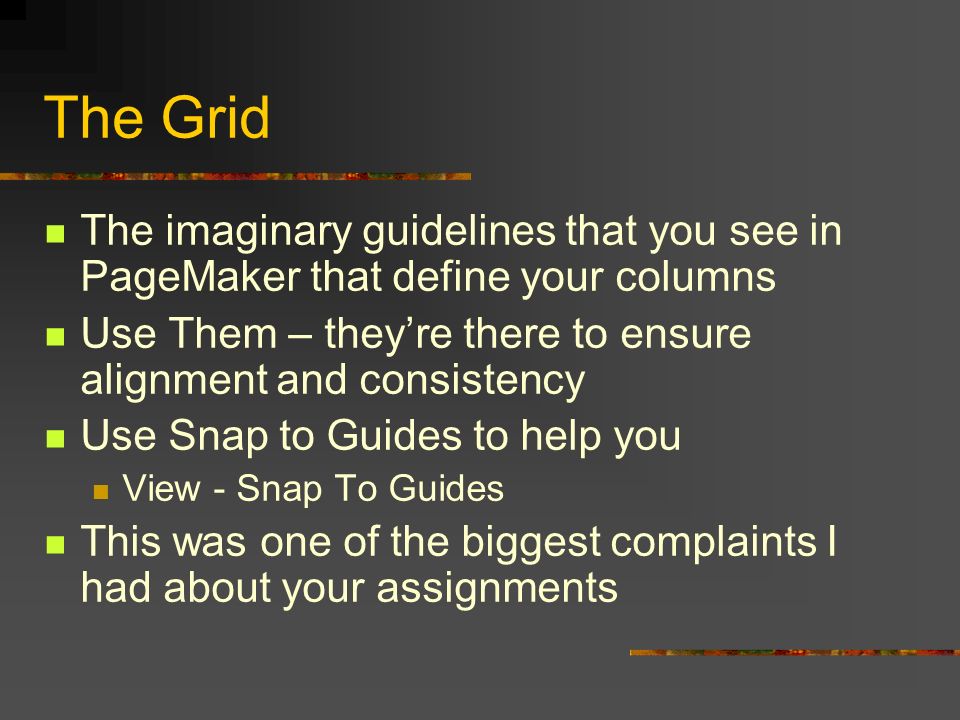 The Grid

- The imaginary guidelines that you see in PageMaker that define your columns
- Use Them – they're there to ensure alignment and consistency
- Use Snap to Guides to help you
  - View - Snap To Guides
- This was one of the biggest complaints I had about your assignments